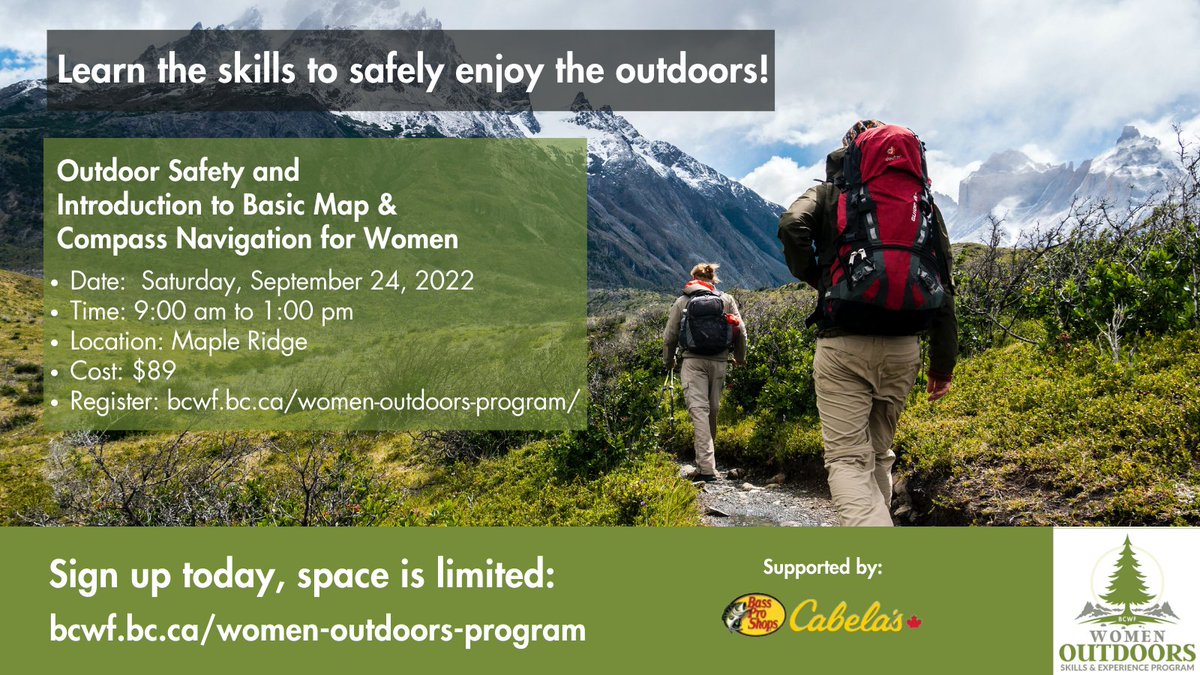 Learn the skills to safely enjoy the outdoors!

Outdoor Safety and Introduction to Basic Map & Compass Navigation for Women

• Date: Saturday, September 24, 2022
• Time: 9:00 am to 1:00 pm
• Location: Maple Ridge
• Cost: $89
• Register: bcwf.bc.ca/women-outdoors-program/

Sign up today, space is limited:
bcwf.bc.ca/women-outdoors-program

Supported by:
Bass Pro Shops Cabela's

BCWF
WOMEN
OUTDOORS
SKILLS & EXPERIENCE PROGRAM